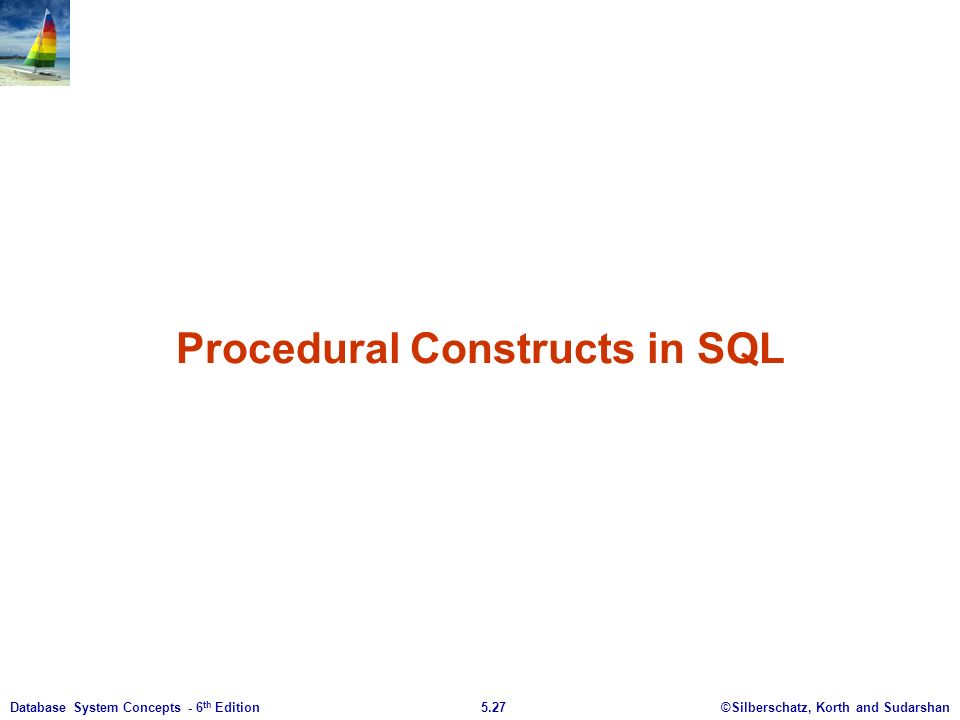 Procedural Constructs in SQL

Database System Concepts - 6th Edition

5.27

©Silberschatz, Korth and Sudarshan